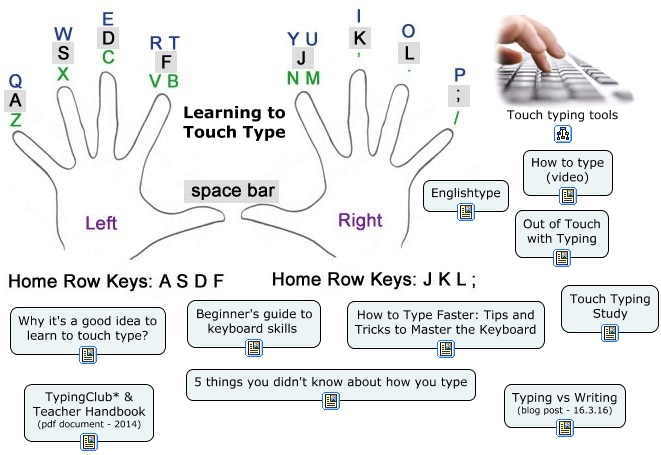 Q
A
Z

W
S
X

E
D
C

R T
F
V B

Learning to Touch Type

Y U
J
N M

I
K
,

O
L
.

P
;
/

Touch typing tools

space bar

Left

Right

How to type (video)

Englishtype

Out of Touch with Typing

Home Row Keys: A S D F

Home Row Keys: J K L ;

Touch Typing Study

Why it's a good idea to learn to touch type?

Beginner's guide to keyboard skills

How to Type Faster: Tips and Tricks to Master the Keyboard

5 things you didn't know about how you type

TypingClub* & Teacher Handbook (pdf document - 2014)

Typing vs Writing (blog post - 16.3.16)